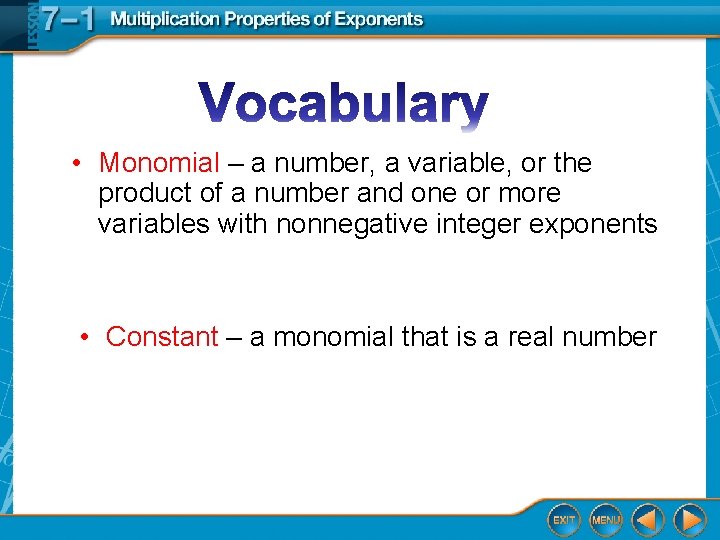 LESSON 7–1 Multiplication Properties of Exponents

Vocabulary

• Monomial – a number, a variable, or the product of a number and one or more variables with nonnegative integer exponents

• Constant – a monomial that is a real number

EXIT MENU